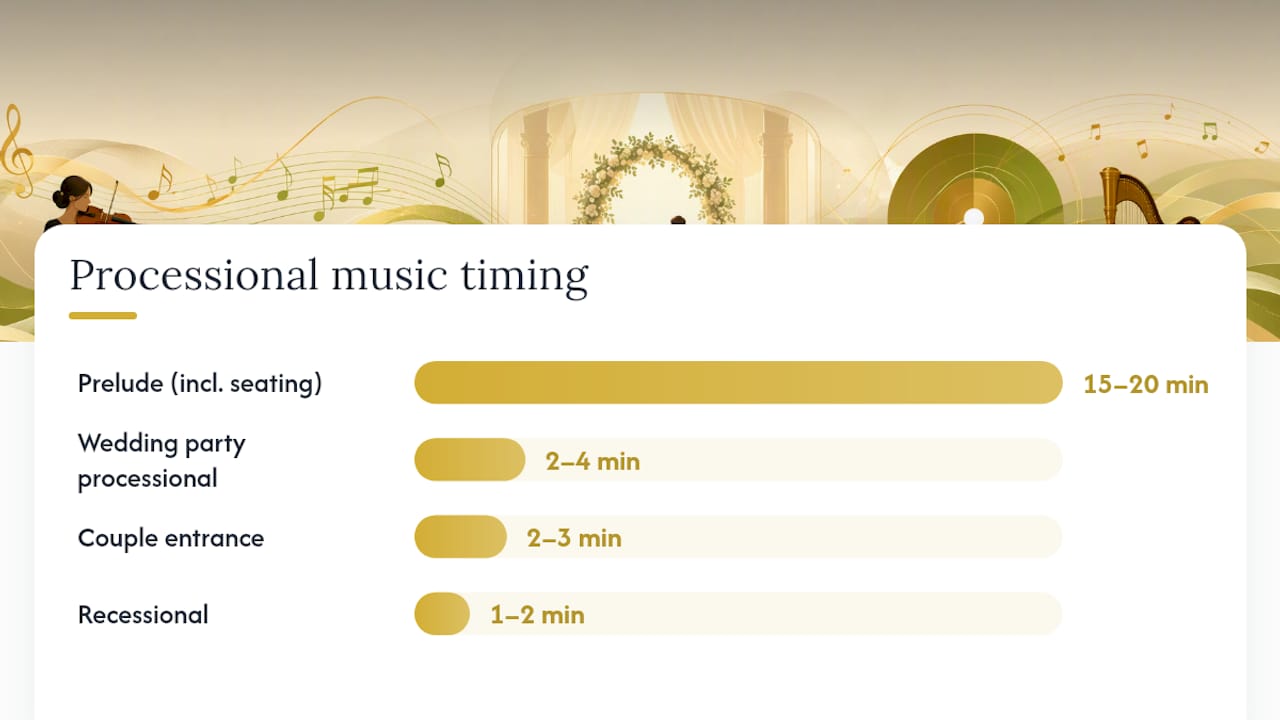 Processional music timing

Prelude (incl. seating) 15–20 min

Wedding party processional 2–4 min

Couple entrance 2–3 min

Recessional 1–2 min